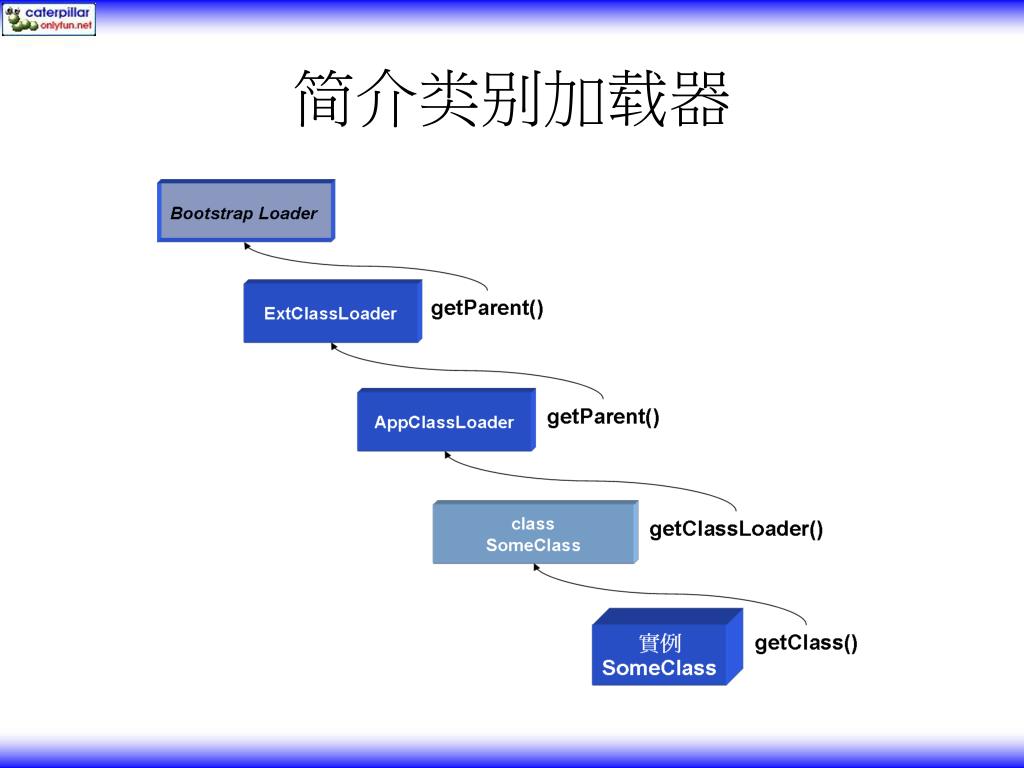 caterpillar
onlyfun.net

简介类别加载器

Bootstrap Loader

ExtClassLoader

getParent()

AppClassLoader

getParent()

class
SomeClass

getClassLoader()

實例
SomeClass

getClass()